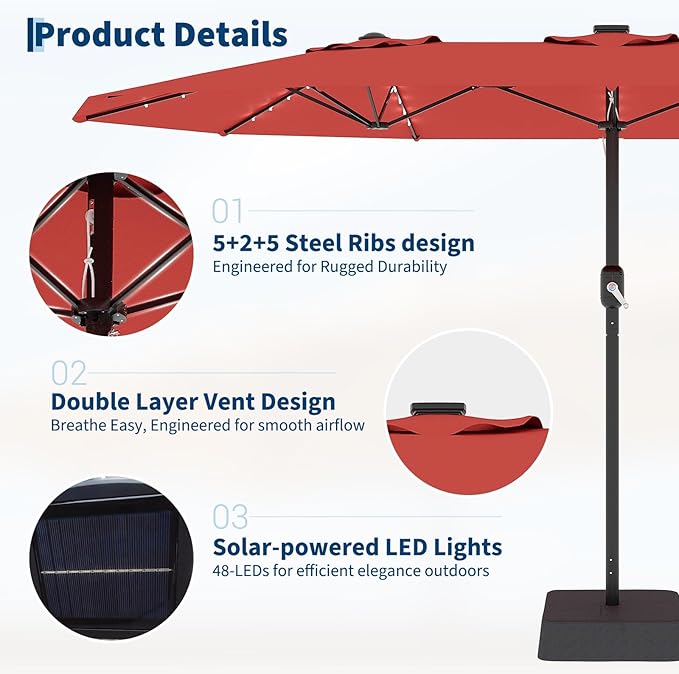 Product Details

01
5+2+5 Steel Ribs design
Engineered for Rugged Durability

02
Double Layer Vent Design
Breathe Easy, Engineered for smooth airflow

03
Solar-powered LED Lights
48-LEDs for efficient elegance outdoors